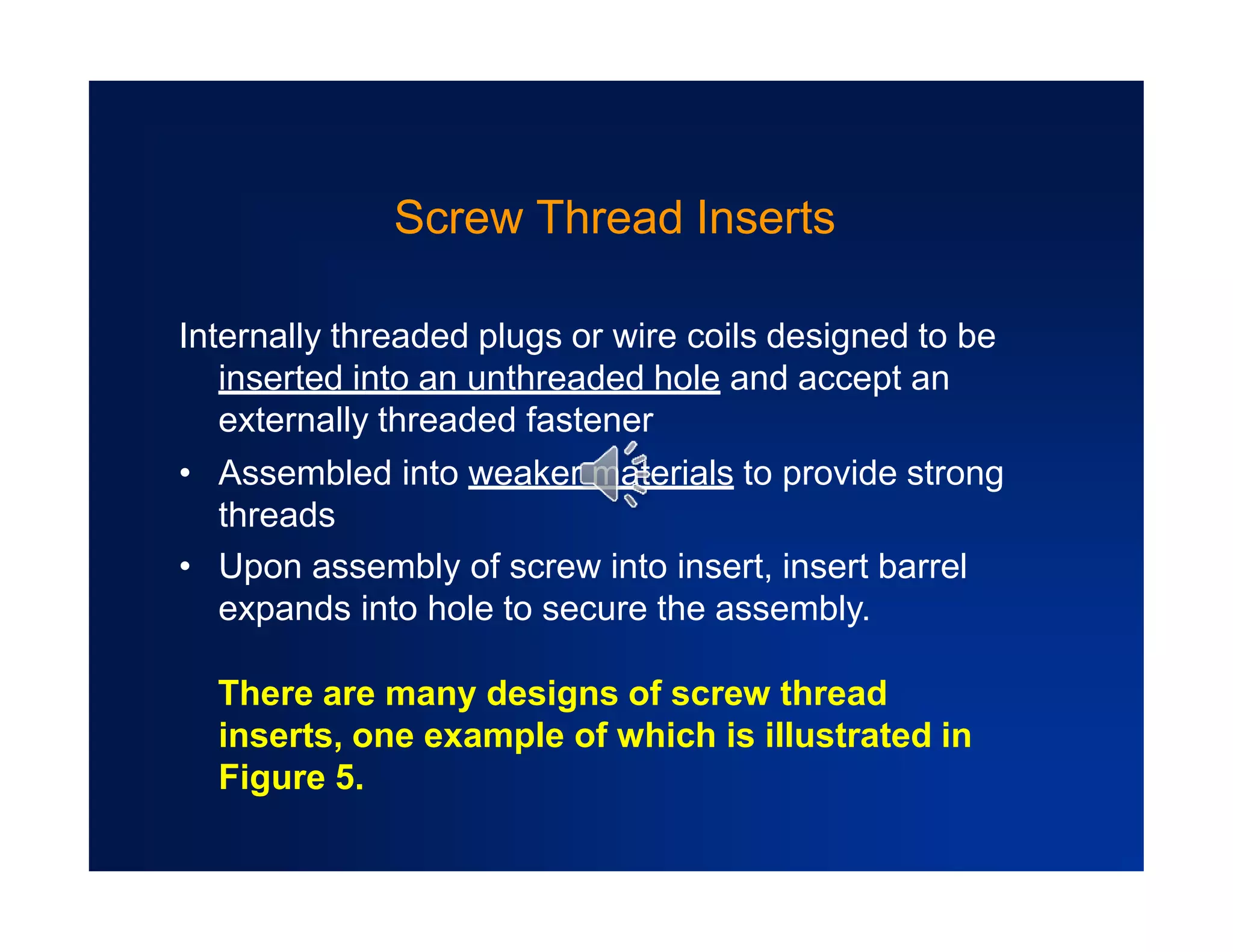 Screw Thread Inserts

Internally threaded plugs or wire coils designed to be inserted into an unthreaded hole and accept an externally threaded fastener

• Assembled into weaker materials to provide strong threads

• Upon assembly of screw into insert, insert barrel expands into hole to secure the assembly.

There are many designs of screw thread inserts, one example of which is illustrated in Figure 5.